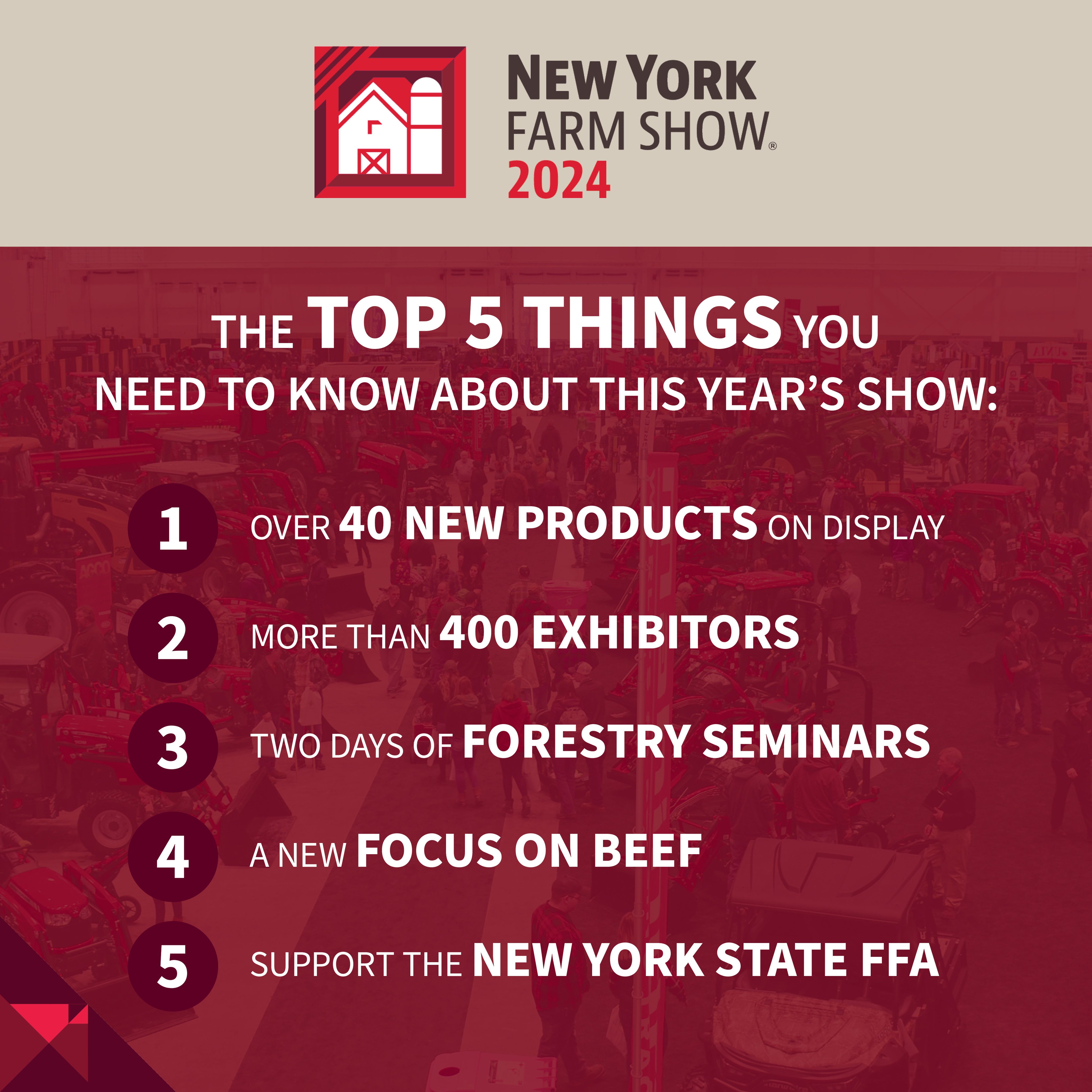 NEW YORK FARM SHOW®
2024

THE TOP 5 THINGS YOU NEED TO KNOW ABOUT THIS YEAR'S SHOW:

1 OVER 40 NEW PRODUCTS ON DISPLAY

2 MORE THAN 400 EXHIBITORS

3 TWO DAYS OF FORESTRY SEMINARS

4 A NEW FOCUS ON BEEF

5 SUPPORT THE NEW YORK STATE FFA